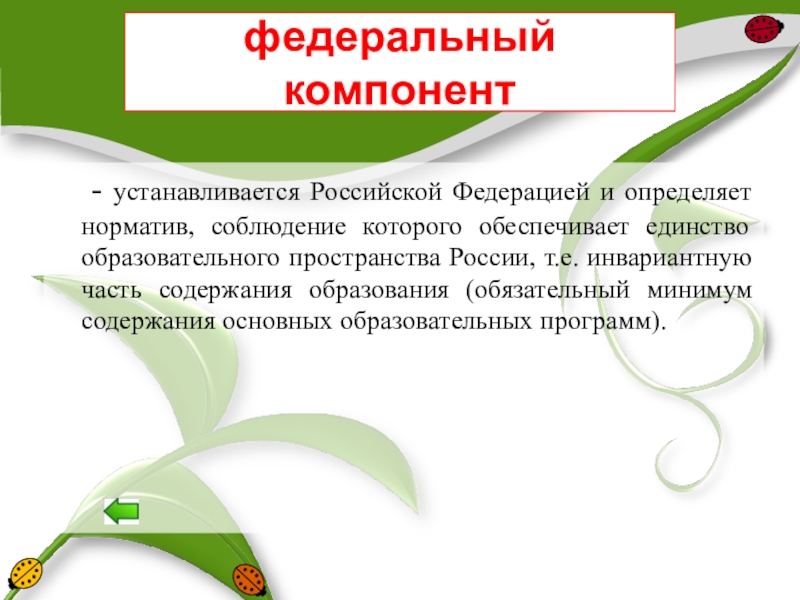 федеральный компонент

- устанавливается Российской Федерацией и определяет норматив, соблюдение которого обеспечивает единство образовательного пространства России, т.е. инвариантную часть содержания образования (обязательный минимум содержания основных образовательных программ).